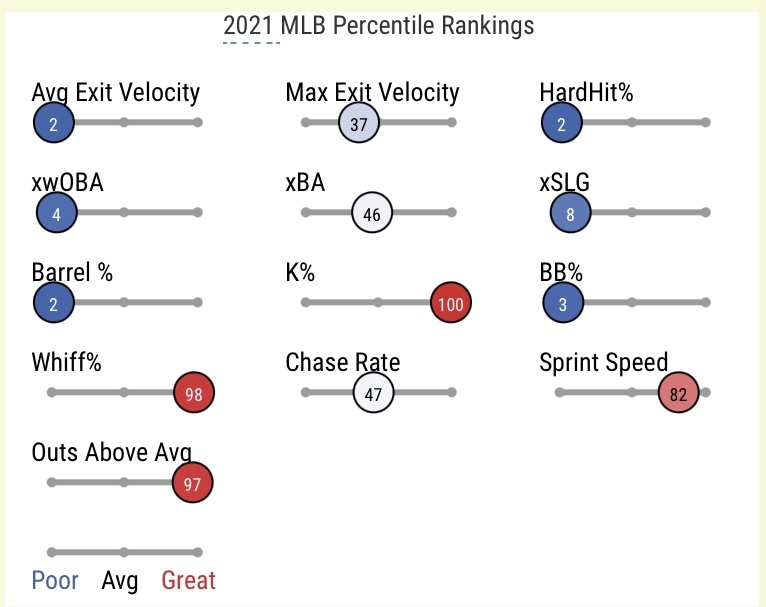 2021 MLB Percentile Rankings

Avg Exit Velocity
2

Max Exit Velocity
37

HardHit%
2

xwOBA
4

xBA
46

xSLG
8

Barrel %
2

K%
100

BB%
3

Whiff%
98

Chase Rate
47

Sprint Speed
82

Outs Above Avg
97

Poor Avg Great